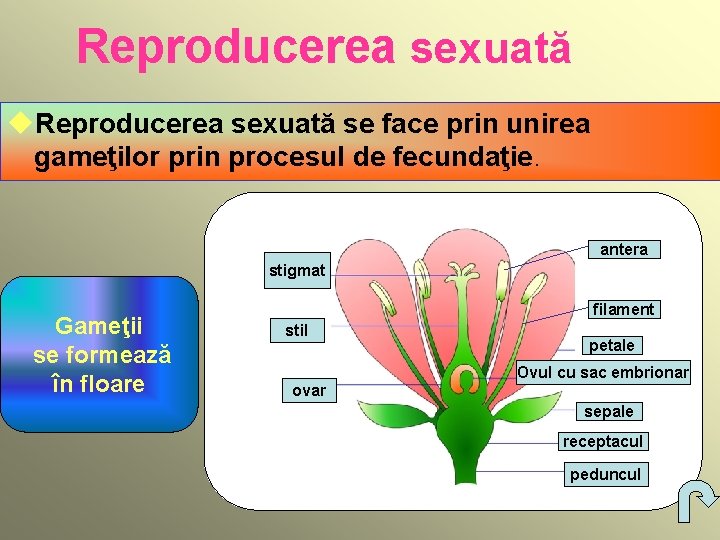 Reproducerea sexuată

Reproducerea sexuată se face prin unirea gameţilor prin procesul de fecundaţie.

Gameţii se formează în floare

stigmat

stil

ovar

antera

filament

petale

Ovul cu sac embrionar

sepale

receptacul

peduncul